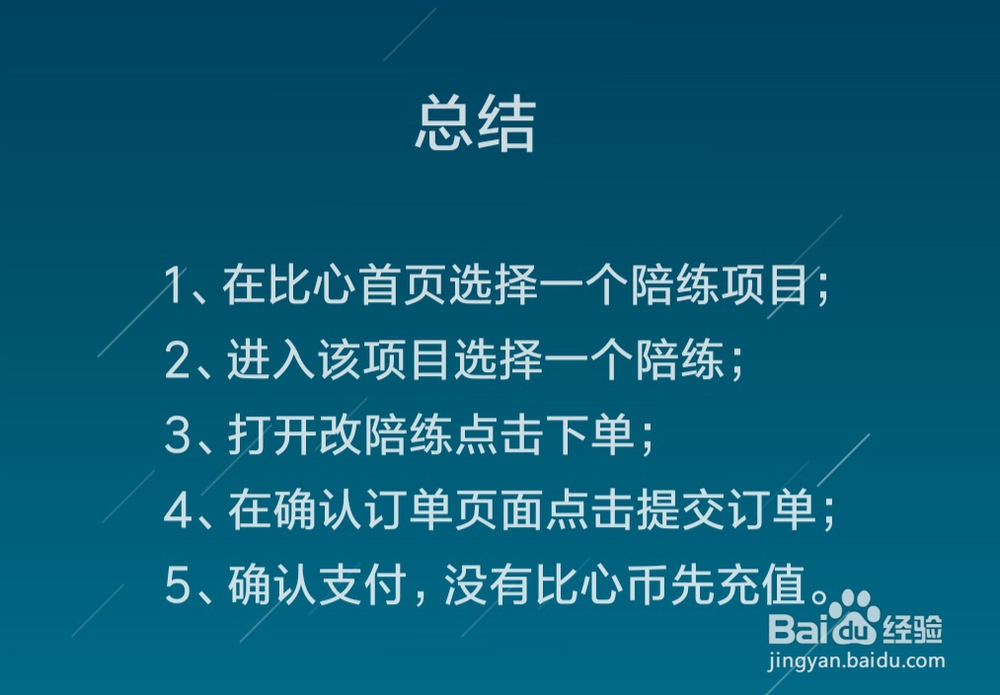 总结

1、在比心首页选择一个陪练项目；
2、进入该项目选择一个陪练；
3、打开改陪练点击下单；
4、在确认订单页面点击提交订单；
5、确认支付，没有比心币先充值。

Baidu经验
jingyan.baidu.com